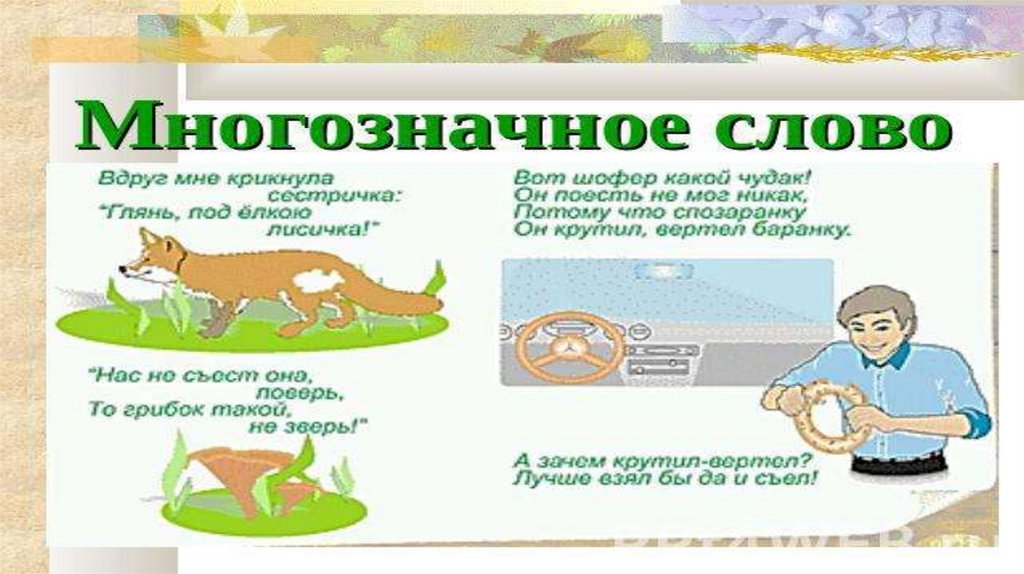 Многозначное слово

Вдруг мне крикнула сестричка:
"Глянь, под ёлкою лисичка!"

"Нас не съест она, поверь,
То грибок такой, не зверь!"

Вот шофер какой чудак!
Он поесть не мог никак,
Потому что спозаранку
Он крутил, вертел баранку.

А зачем крутил-вертел?
Лучше взял бы да и съел!